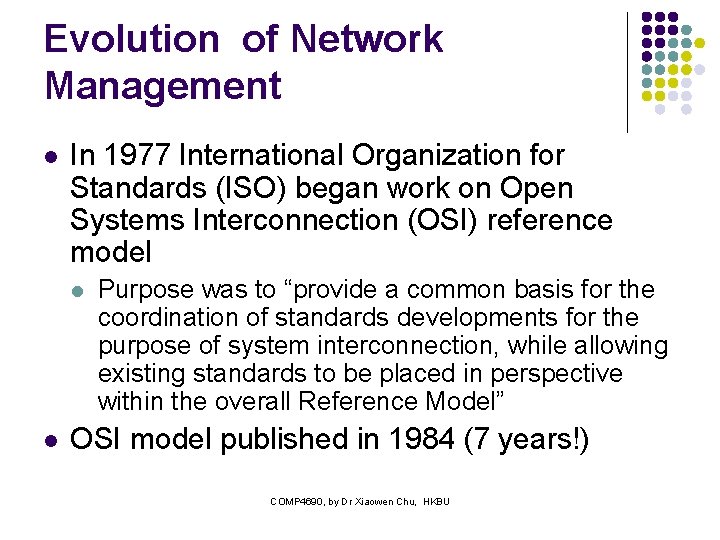 Evolution of Network Management

- In 1977 International Organization for Standards (ISO) began work on Open Systems Interconnection (OSI) reference model
  - Purpose was to “provide a common basis for the coordination of standards developments for the purpose of system interconnection, while allowing existing standards to be placed in perspective within the overall Reference Model”
- OSI model published in 1984 (7 years!)

COMP4690, by Dr Xiaowen Chu, HKBU